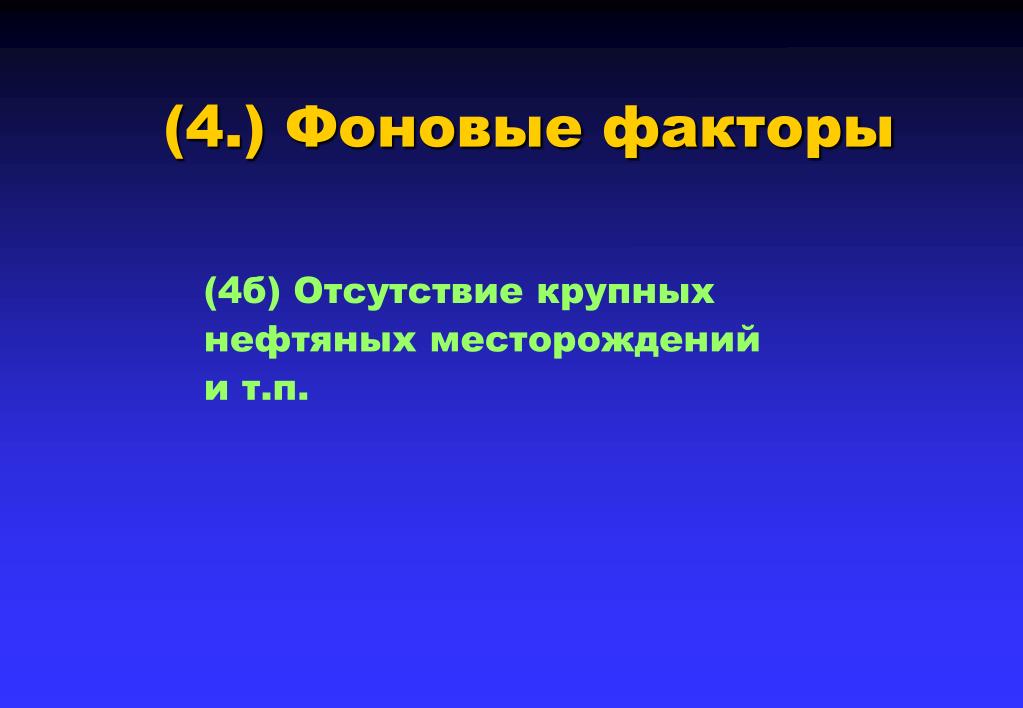 (4.) Фоновые факторы

(4б) Отсутствие крупных нефтяных месторождений и т.п.